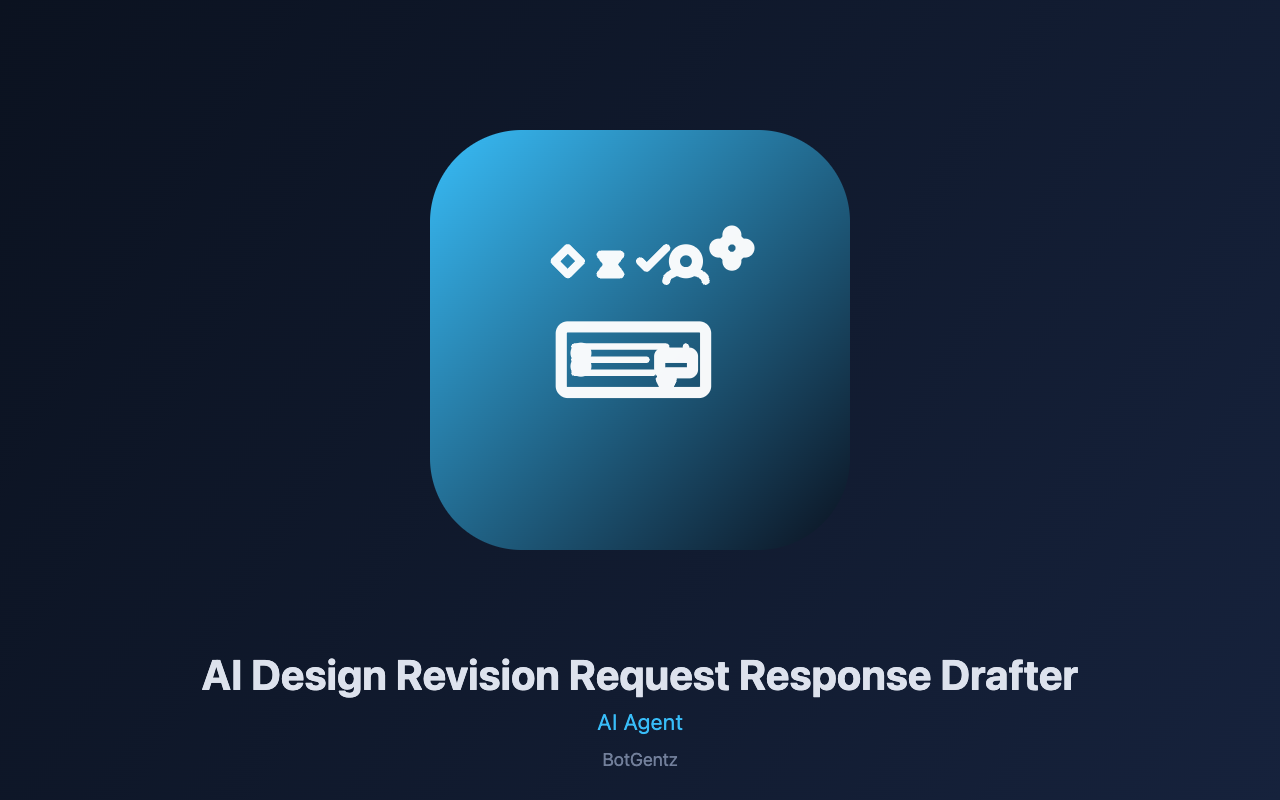 AI Design Revision Request Response Drafter

AI Agent

BotGentz